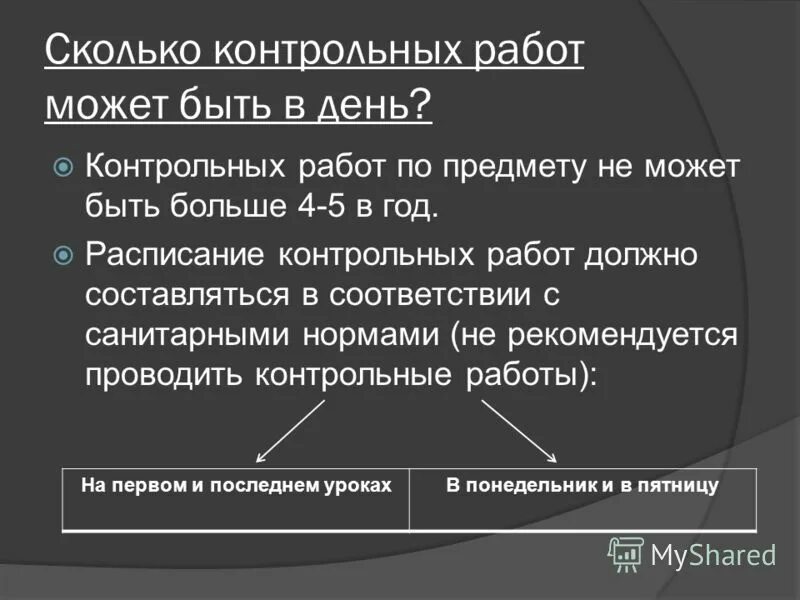 Сколько контрольных работ может быть в день?

Контрольных работ по предмету не может быть больше 4-5 в год.

Расписание контрольных работ должно составляться в соответствии с санитарными нормами (не рекомендуется проводить контрольные работы):

| На первом и последнем уроках | В понедельник и в пятницу |
|---|---|

MyShared